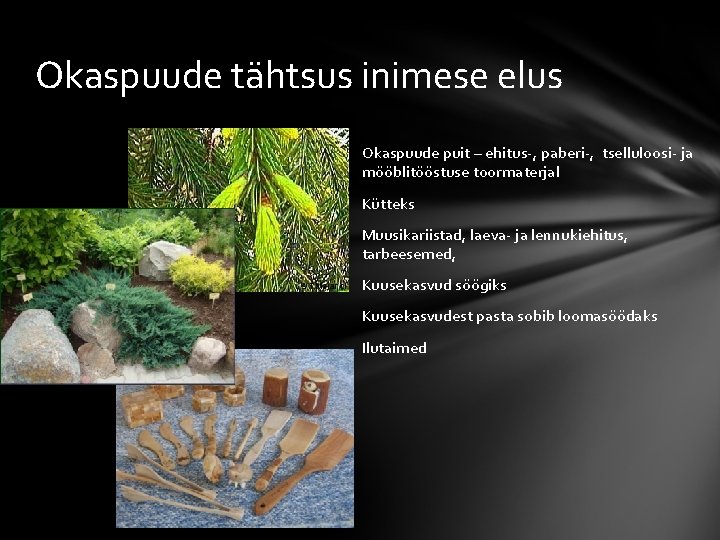 Okaspuude tähtsus inimese elus

Okaspuude puit – ehitus-, paberi-, tselluloosi- ja mööblitööstuse toormaterjal

Kütteks

Muusikariistad, laeva- ja lennukiehitus, tarbeesemed,

Kuusekasvud söögiks

Kuusekasvudest pasta sobib loomasöödaks

Ilutaimed